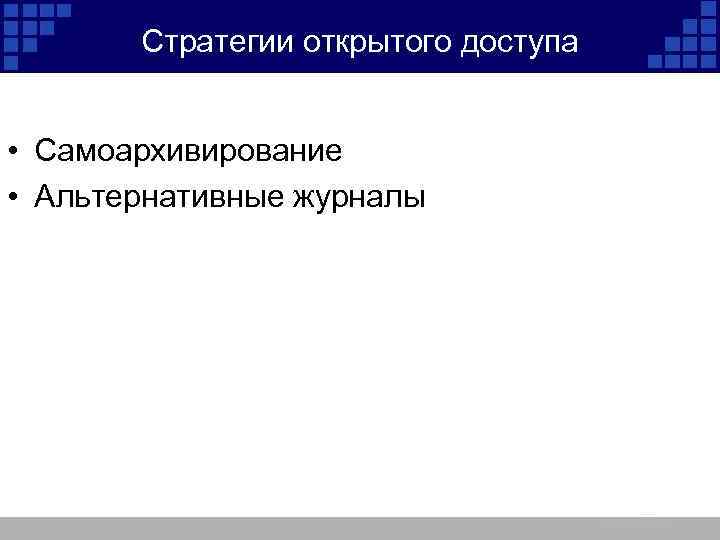 Стратегии открытого доступа

• Самоархивирование
• Альтернативные журналы